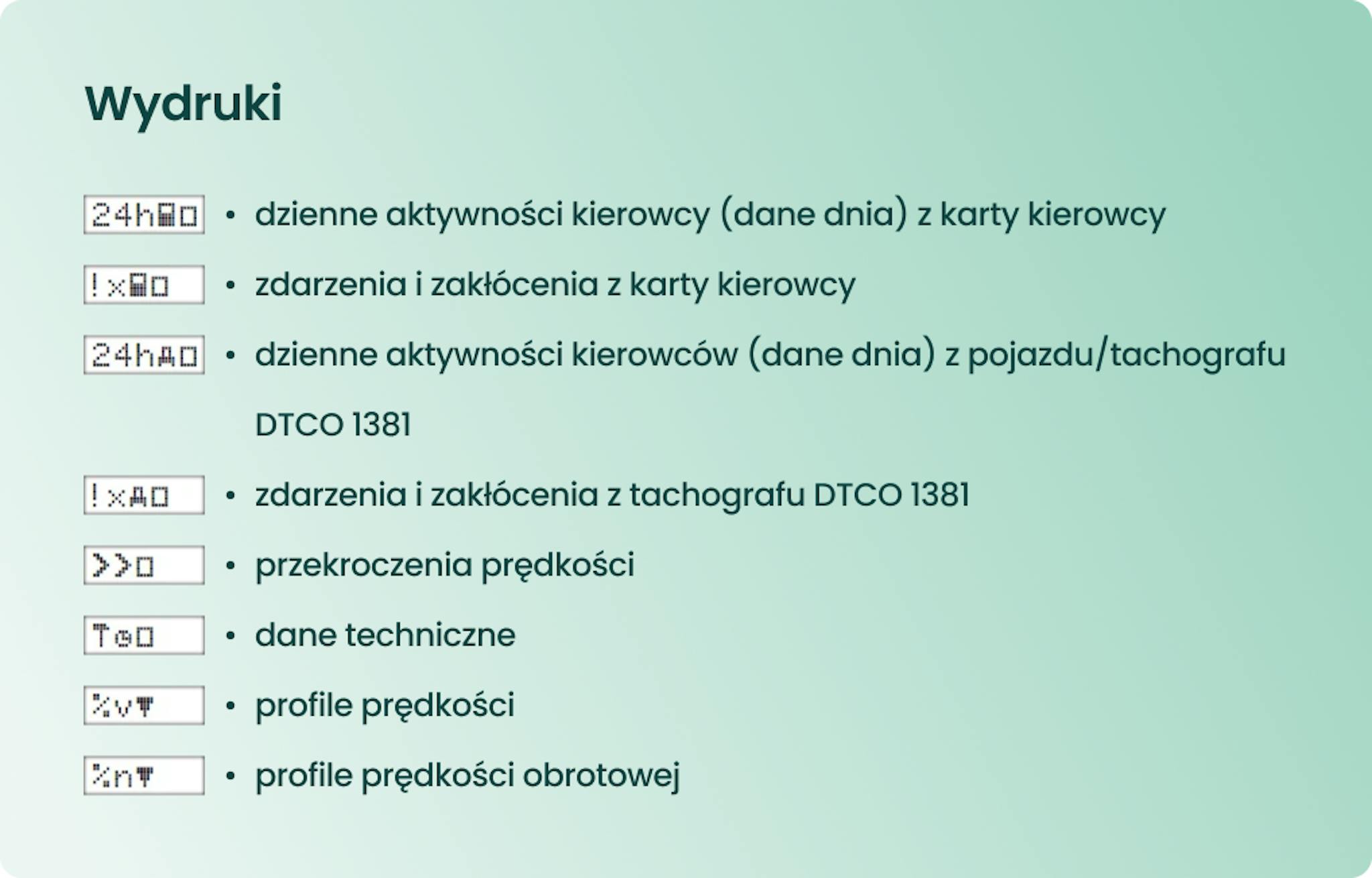 Wydruki

24h • dzienne aktywności kierowcy (dane dnia) z karty kierowcy

!x • zdarzenia i zakłócenia z karty kierowcy

24h • dzienne aktywności kierowców (dane dnia) z pojazdu/tachografu DTCO 1381

!x • zdarzenia i zakłócenia z tachografu DTCO 1381

>> • przekroczenia prędkości

• dane techniczne

%v • profile prędkości

%n • profile prędkości obrotowej